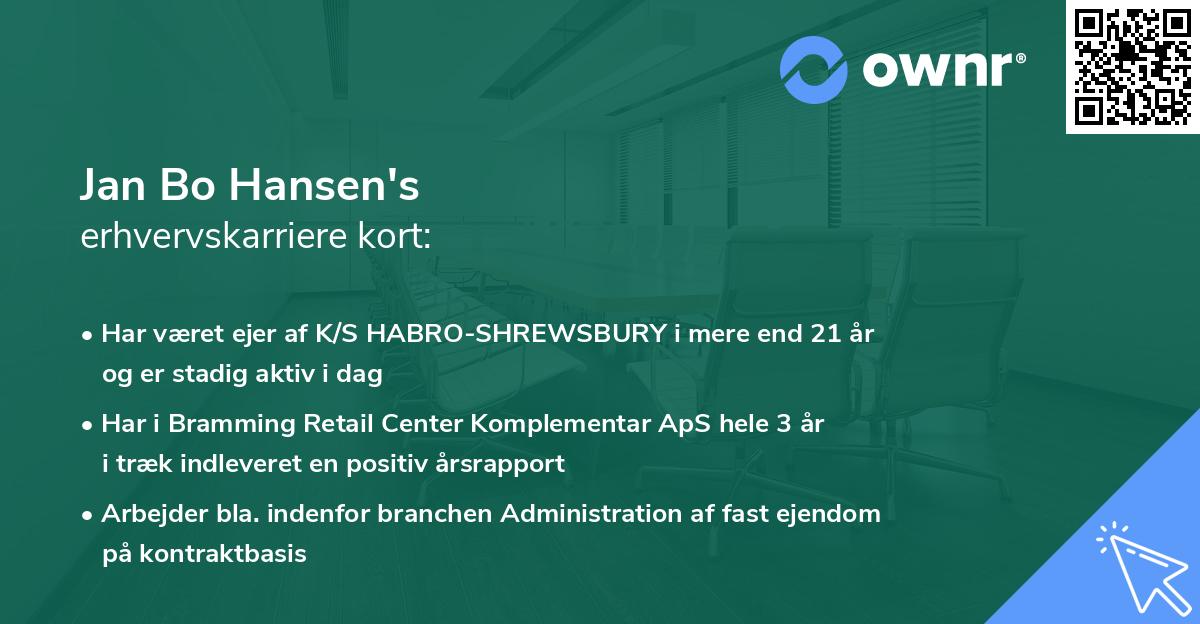 ownr®

Jan Bo Hansen's
erhvervskarriere kort:

• Har været ejer af K/S HABRO-SHREWSBURY i mere end 21 år og er stadig aktiv i dag
• Har i Bramming Retail Center Komplementar ApS hele 3 år i træk indleveret en positiv årsrapport
• Arbejder bla. indenfor branchen Administration af fast ejendom på kontraktbasis